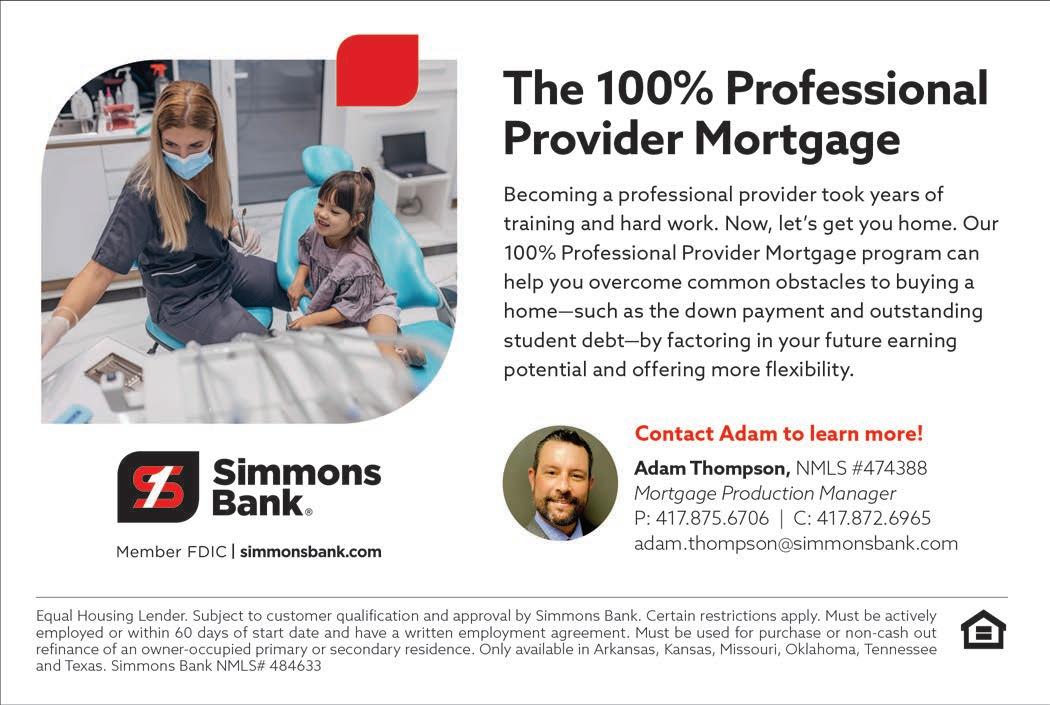 The 100% Professional Provider Mortgage

Becoming a professional provider took years of training and hard work. Now, let's get you home. Our 100% Professional Provider Mortgage program can help you overcome common obstacles to buying a home—such as the down payment and outstanding student debt—by factoring in your future earning potential and offering more flexibility.

Simmons Bank®

Member FDIC | simmonsbank.com

Contact Adam to learn more!

Adam Thompson, NMLS #474388
Mortgage Production Manager
P: 417.875.6706 | C: 417.872.6965
adam.thompson@simmonsbank.com

Equal Housing Lender. Subject to customer qualification and approval by Simmons Bank. Certain restrictions apply. Must be actively employed or within 60 days of start date and have a written employment agreement. Must be used for purchase or non-cash out refinance of an owner-occupied primary or secondary residence. Only available in Arkansas, Kansas, Missouri, Oklahoma, Tennessee and Texas. Simmons Bank NMLS# 484633